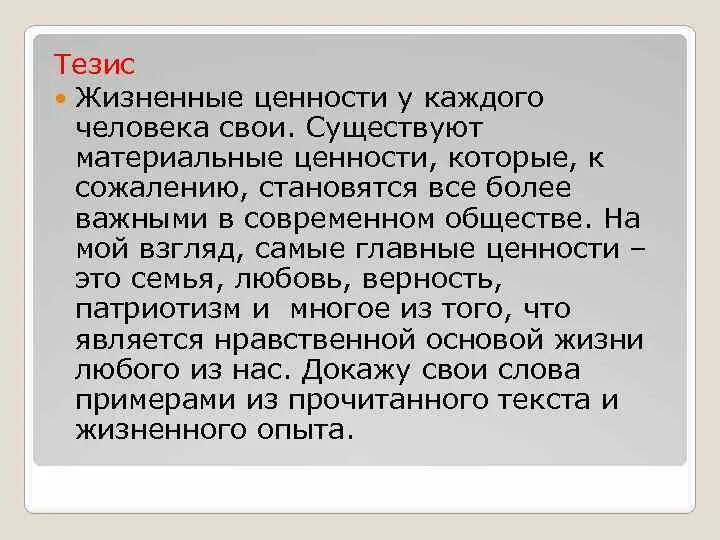 Тезис

Жизненные ценности у каждого человека свои. Существуют материальные ценности, которые, к сожалению, становятся все более важными в современном обществе. На мой взгляд, самые главные ценности – это семья, любовь, верность, патриотизм и многое из того, что является нравственной основой жизни любого из нас. Докажу свои слова примерами из прочитанного текста и жизненного опыта.